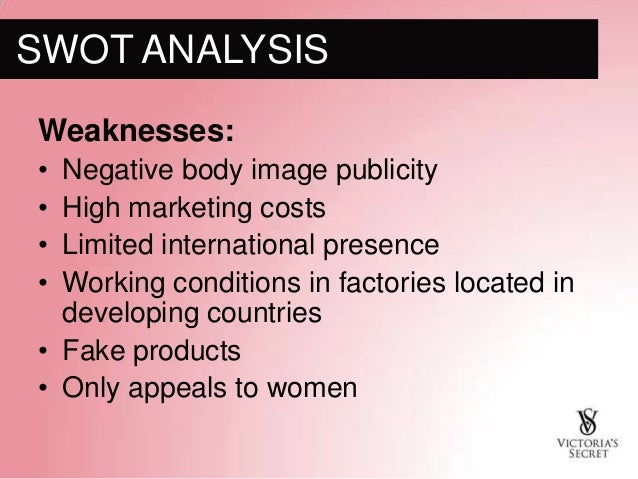 SWOT ANALYSIS

Weaknesses:
• Negative body image publicity
• High marketing costs
• Limited international presence
• Working conditions in factories located in developing countries
• Fake products
• Only appeals to women

VS
VICTORIA'S SECRET